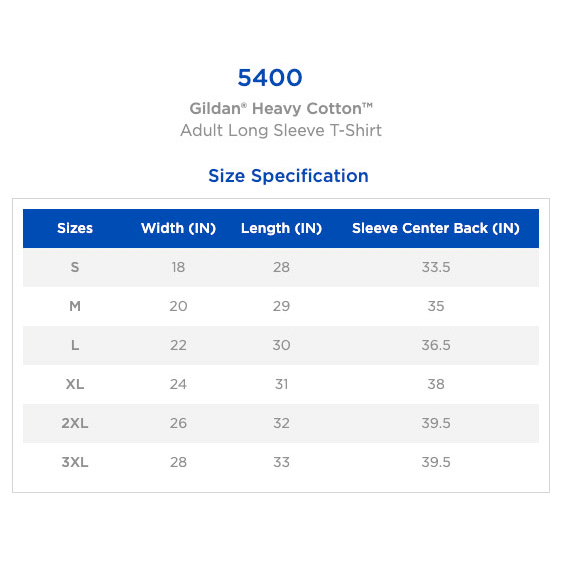 5400

Gildan® Heavy Cotton™
Adult Long Sleeve T-Shirt

Size Specification

| Sizes | Width (IN) | Length (IN) | Sleeve Center Back (IN) |
|---|---|---|---|
| S | 18 | 28 | 33.5 |
| M | 20 | 29 | 35 |
| L | 22 | 30 | 36.5 |
| XL | 24 | 31 | 38 |
| 2XL | 26 | 32 | 39.5 |
| 3XL | 28 | 33 | 39.5 |